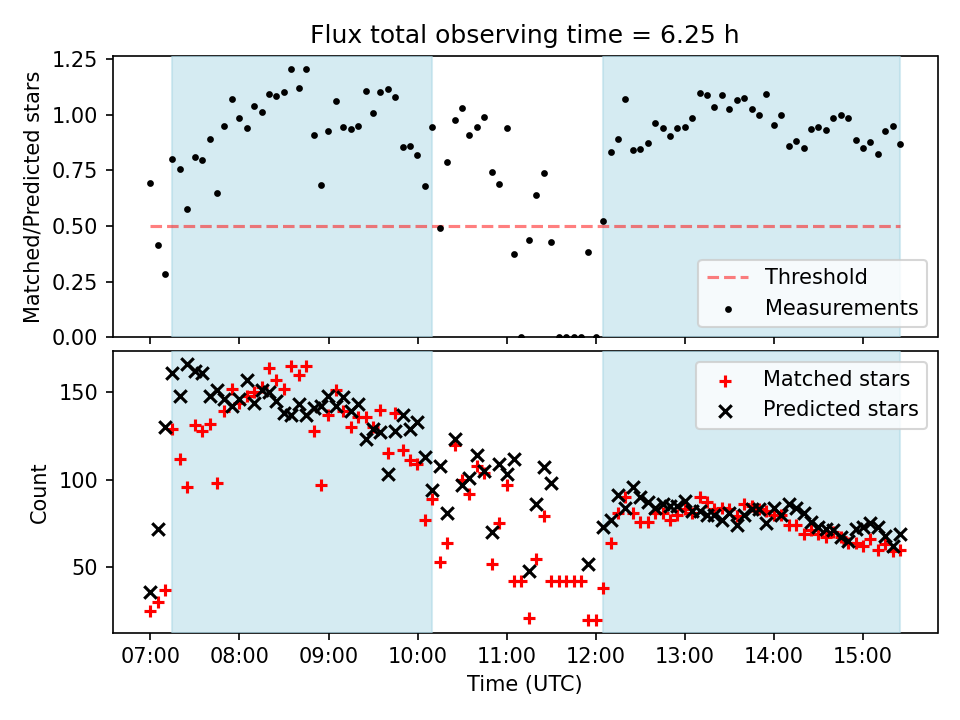 Flux total observing time = 6.25 h

Matched/Predicted stars

1.25
1.00
0.75
0.50
0.25
0.00

Threshold
Measurements

Count

150
100
50

Matched stars
Predicted stars

07:00
08:00
09:00
10:00
11:00
12:00
13:00
14:00
15:00

Time (UTC)